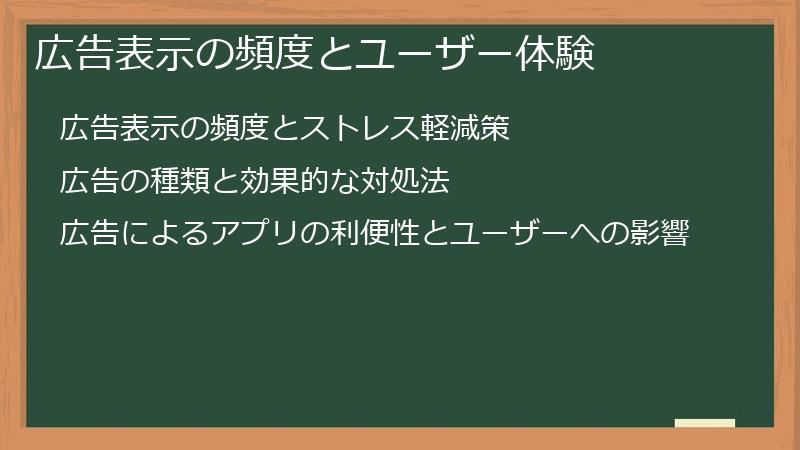 広告表示の頻度とユーザー体験

広告表示の頻度とストレス軽減策

広告の種類と効果的な対処法

広告によるアプリの利便性とユーザーへの影響